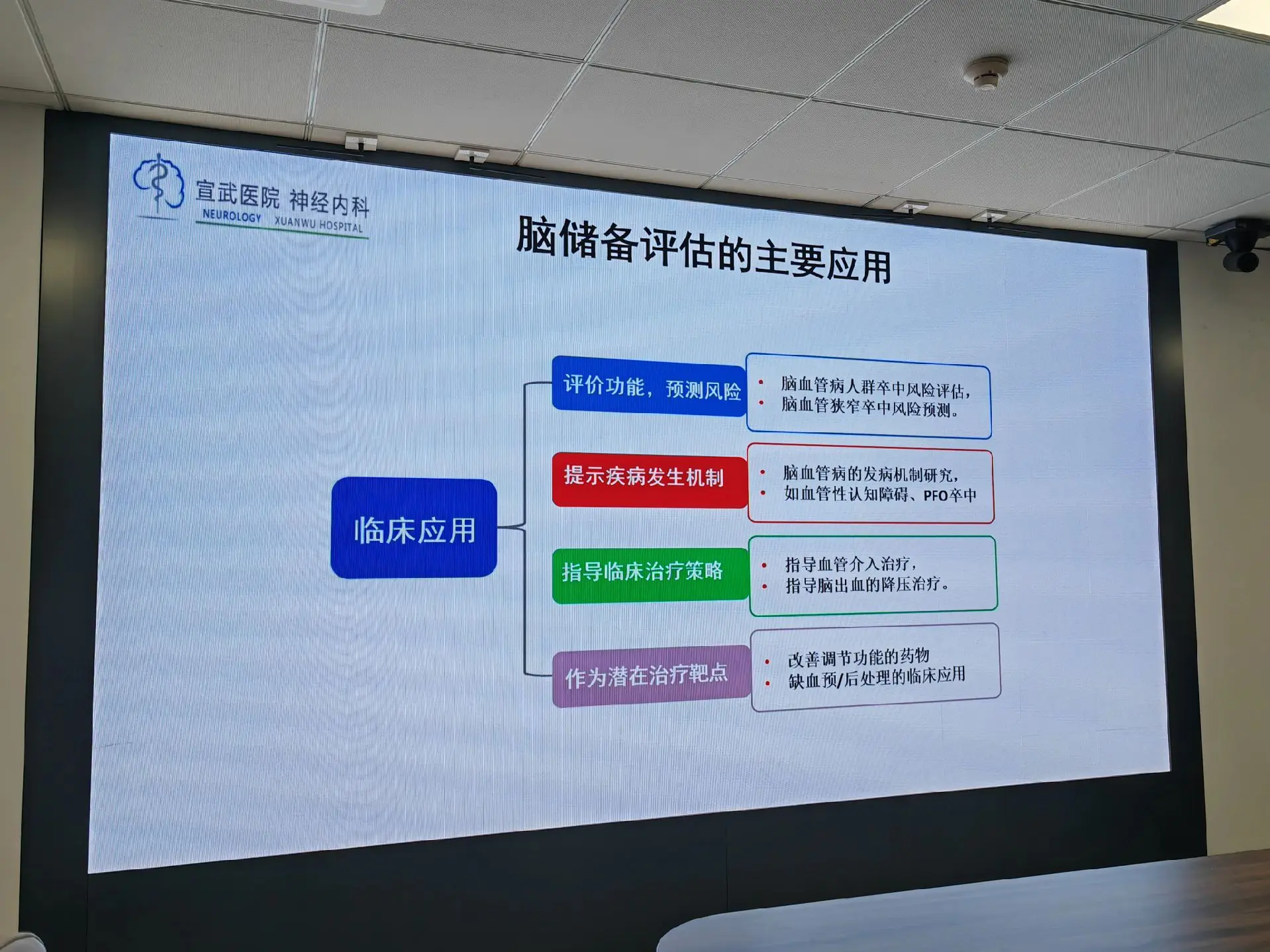 宣武医院 神经内科
NEUROLOGY XUANWU HOSPITAL

脑储备评估的主要应用

临床应用

评价功能，预测风险
• 脑血管病人群卒中风险评估，
• 脑血管狭窄卒中风险预测。

提示疾病发生机制
• 脑血管病的发病机制研究，
• 如血管性认知障碍、PFO卒中

指导临床治疗策略
• 指导血管介入治疗，
• 指导脑出血的降压治疗。

作为潜在治疗靶点
• 改善调节功能的药物
• 缺血预/后处理的临床应用